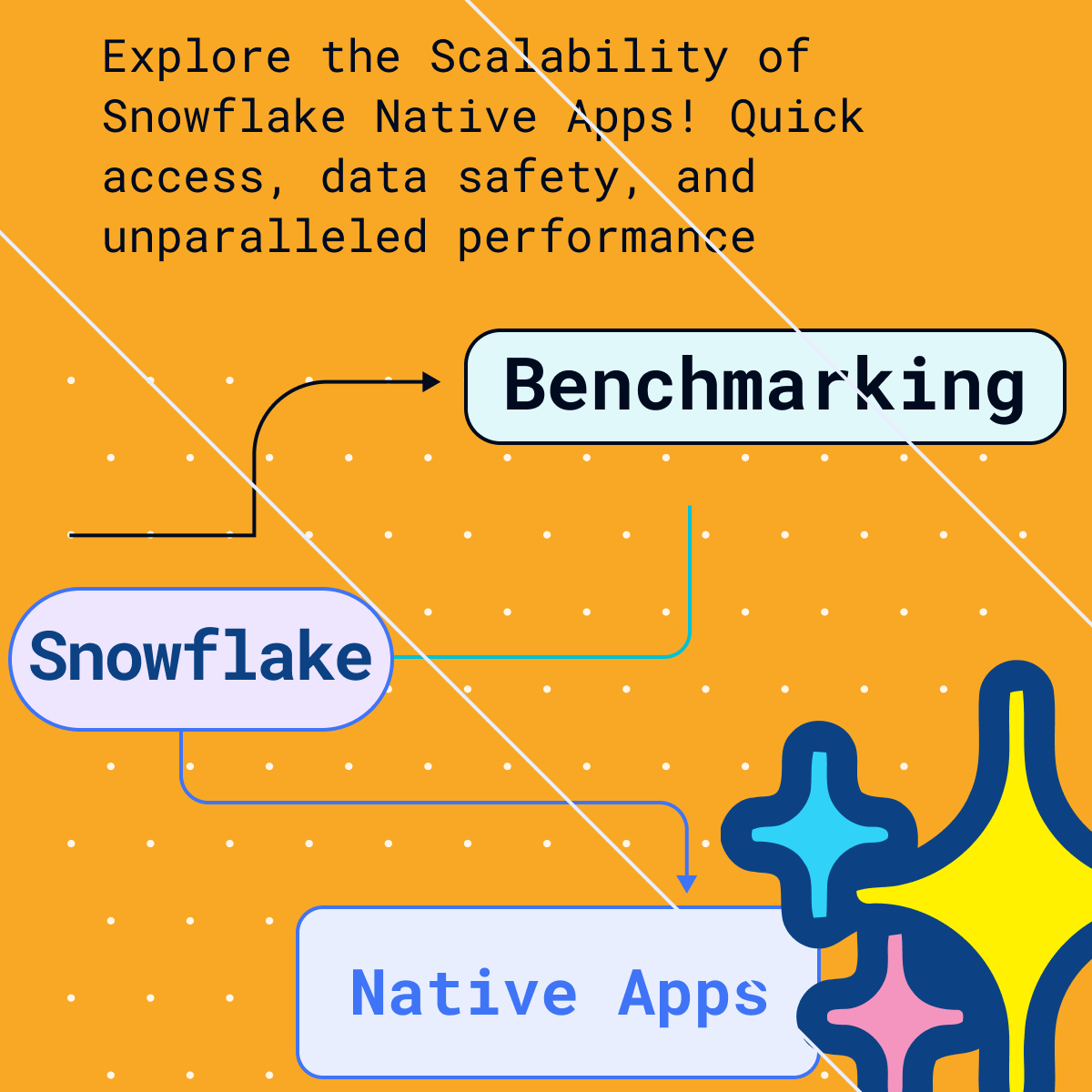 Explore the Scalability of Snowflake Native Apps! Quick access, data safety, and unparalleled performance

Benchmarking

Snowflake

Native Apps